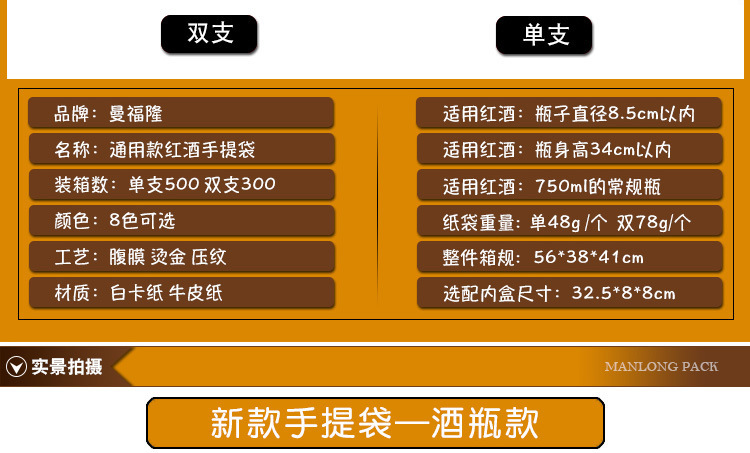 双支

单支

品牌：曼福隆

名称：通用款红酒手提袋

装箱数：单支500 双支300

颜色：8色可选

工艺：腹膜 烫金 压纹

材质：白卡纸 牛皮纸

适用红酒：瓶子直径8.5cm以内

适用红酒：瓶身高34cm以内

适用红酒：750ml的常规瓶

纸袋重量：单48g/个 双78g/个

整件箱规：56*38*41cm

选配内盒尺寸：32.5*8*8cm

实景拍摄

MANLONG PACK

新款手提袋—酒瓶款